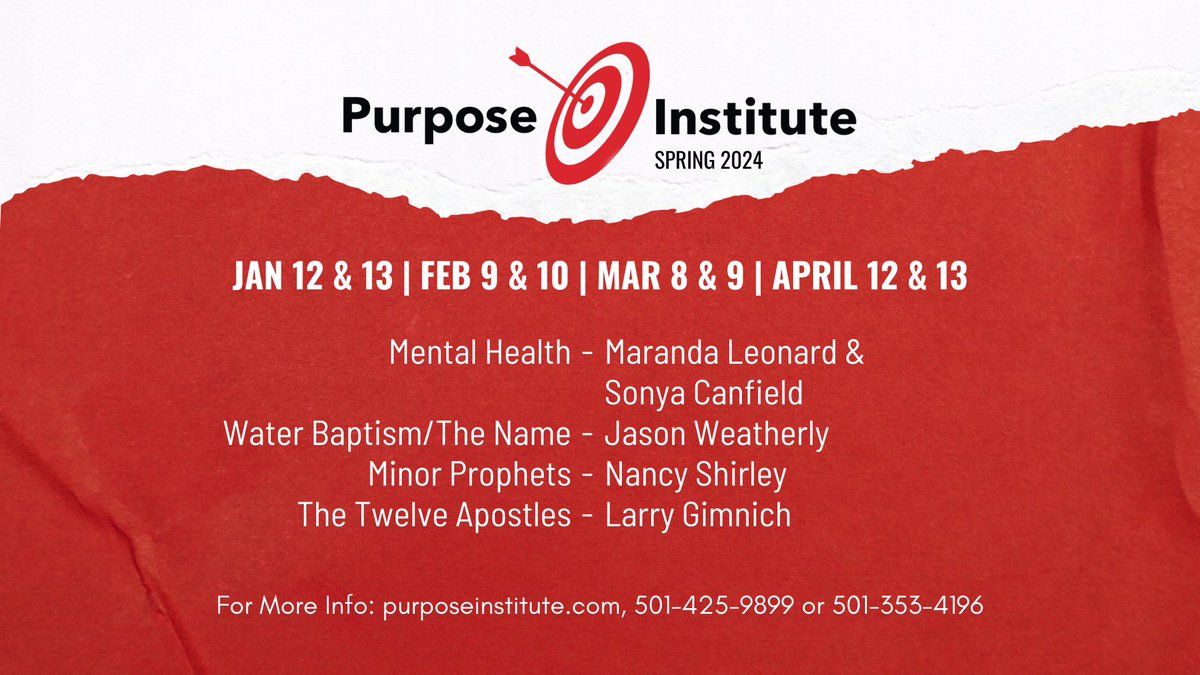 Purpose Institute
SPRING 2024

JAN 12 & 13 | FEB 9 & 10 | MAR 8 & 9 | APRIL 12 & 13

Mental Health - Maranda Leonard & Sonya Canfield
Water Baptism/The Name - Jason Weatherly
Minor Prophets - Nancy Shirley
The Twelve Apostles - Larry Gimnich

For More Info: purposeinstitute.com, 501-425-9899 or 501-353-4196